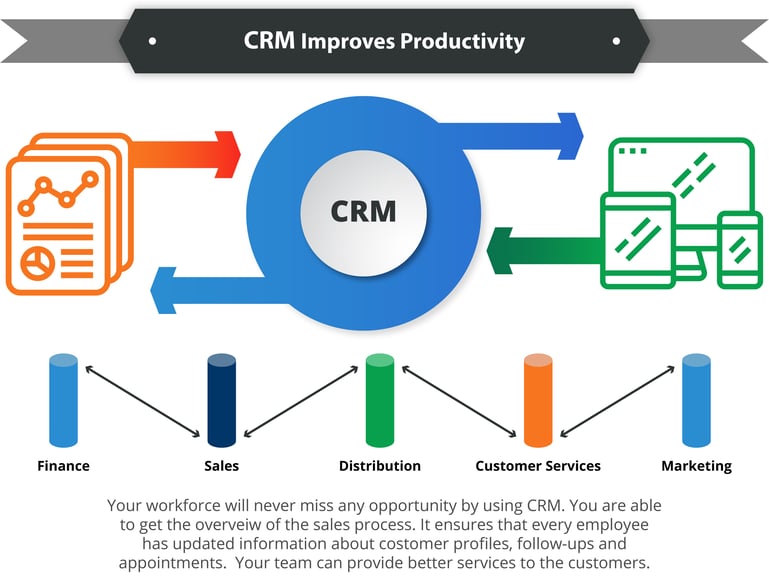 CRM Improves Productivity

CRM

Finance

Sales

Distribution

Customer Services

Marketing

Your workforce will never miss any opportunity by using CRM. You are able to get the overveiw of the sales process. It ensures that every employee has updated information about costomer profiles, follow-ups and appointments. Your team can provide better services to the customers.